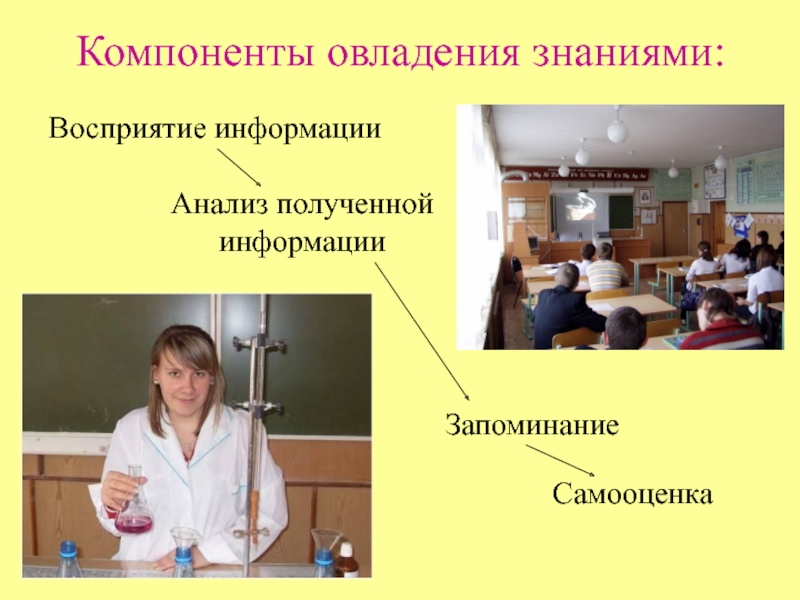 Компоненты овладения знаниями:

Восприятие информации

Анализ полученной информации

Запоминание

Самооценка